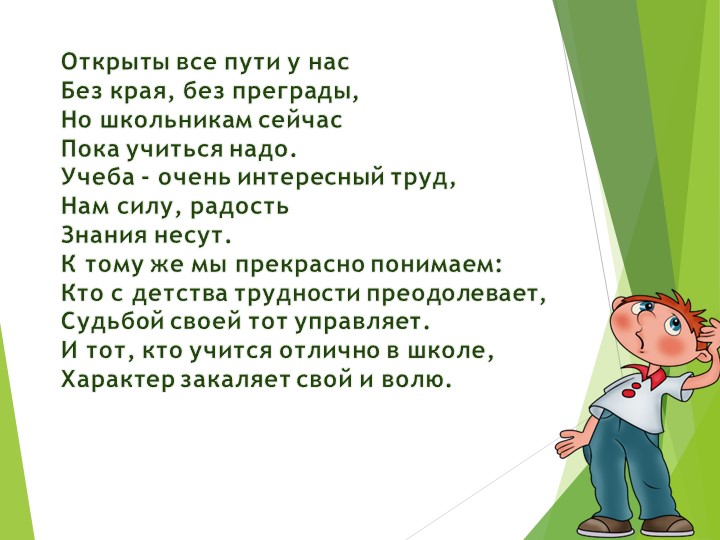 Открыты все пути у нас
Без края, без преграды,
Но школьникам сейчас
Пока учиться надо.
Учеба - очень интересный труд,
Нам силу, радость
Знания несут.
К тому же мы прекрасно понимаем:
Кто с детства трудности преодолевает,
Судьбой своей тот управляет.
И тот, кто учится отлично в школе,
Характер закаляет свой и волю.